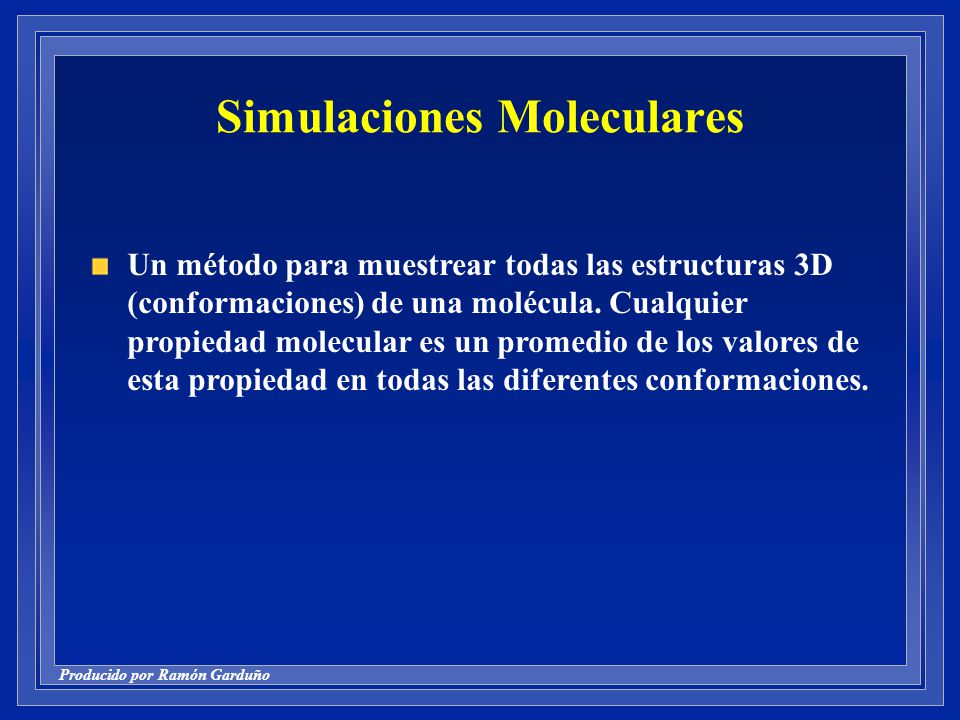 Simulaciones Moleculares

Un método para muestrear todas las estructuras 3D (conformaciones) de una molécula. Cualquier propiedad molecular es un promedio de los valores de esta propiedad en todas las diferentes conformaciones.

Producido por Ramón Garduño